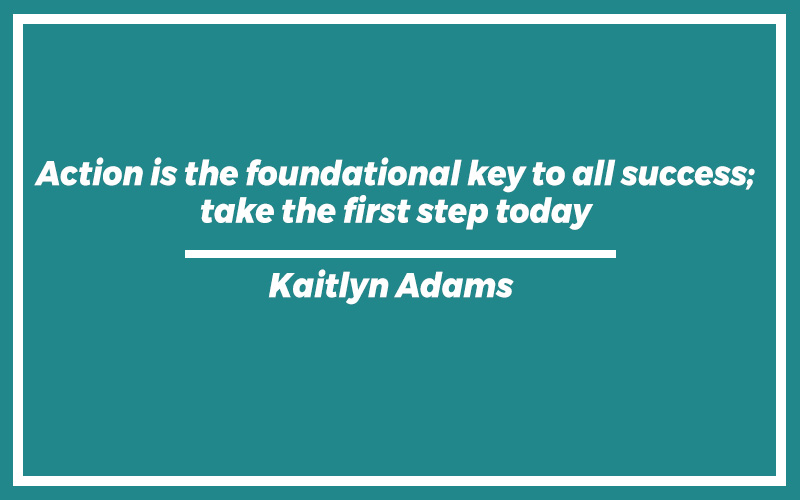 Action is the foundational key to all success; take the first step today

Kaitlyn Adams